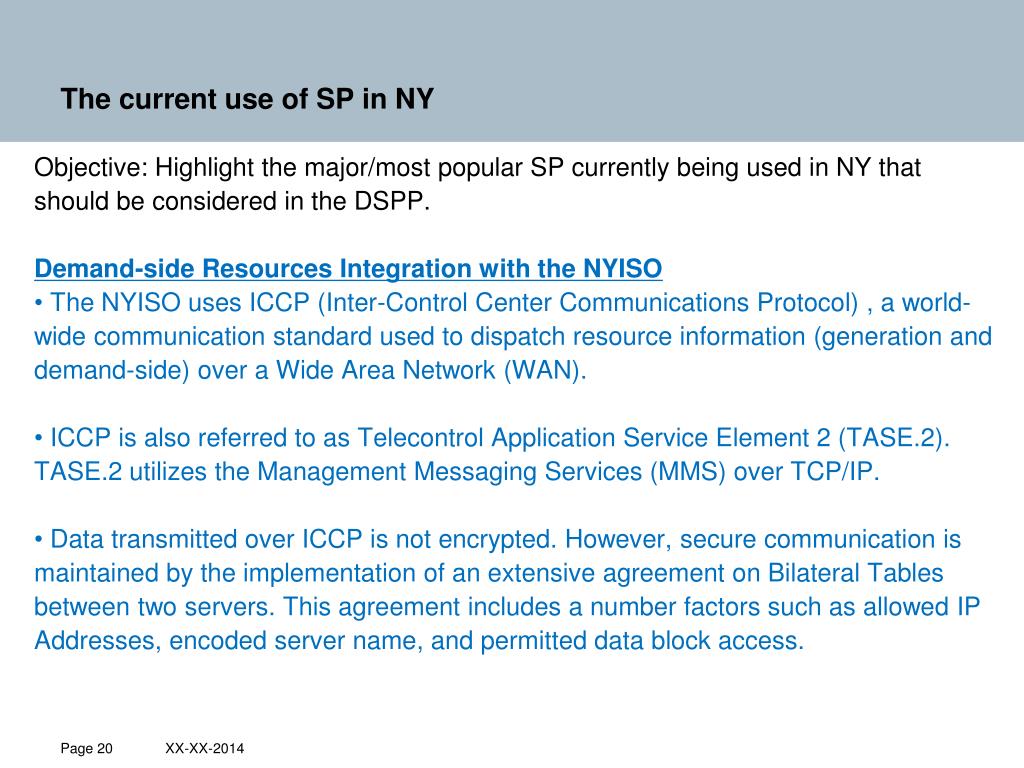 The current use of SP in NY

Objective: Highlight the major/most popular SP currently being used in NY that should be considered in the DSPP.

Demand-side Resources Integration with the NYISO
• The NYISO uses ICCP (Inter-Control Center Communications Protocol) , a world-wide communication standard used to dispatch resource information (generation and demand-side) over a Wide Area Network (WAN).

• ICCP is also referred to as Telecontrol Application Service Element 2 (TASE.2). TASE.2 utilizes the Management Messaging Services (MMS) over TCP/IP.

• Data transmitted over ICCP is not encrypted. However, secure communication is maintained by the implementation of an extensive agreement on Bilateral Tables between two servers. This agreement includes a number factors such as allowed IP Addresses, encoded server name, and permitted data block access.

Page 20 XX-XX-2014